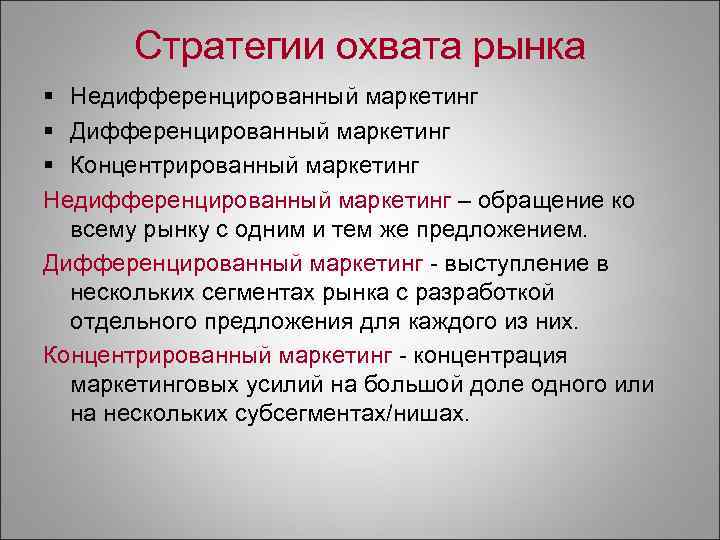 Стратегии охвата рынка

▪ Недифференцированный маркетинг
▪ Дифференцированный маркетинг
▪ Концентрированный маркетинг

Недифференцированный маркетинг – обращение ко всему рынку с одним и тем же предложением.

Дифференцированный маркетинг - выступление в нескольких сегментах рынка с разработкой отдельного предложения для каждого из них.

Концентрированный маркетинг - концентрация маркетинговых усилий на большой доле одного или на нескольких субсегментах/нишах.